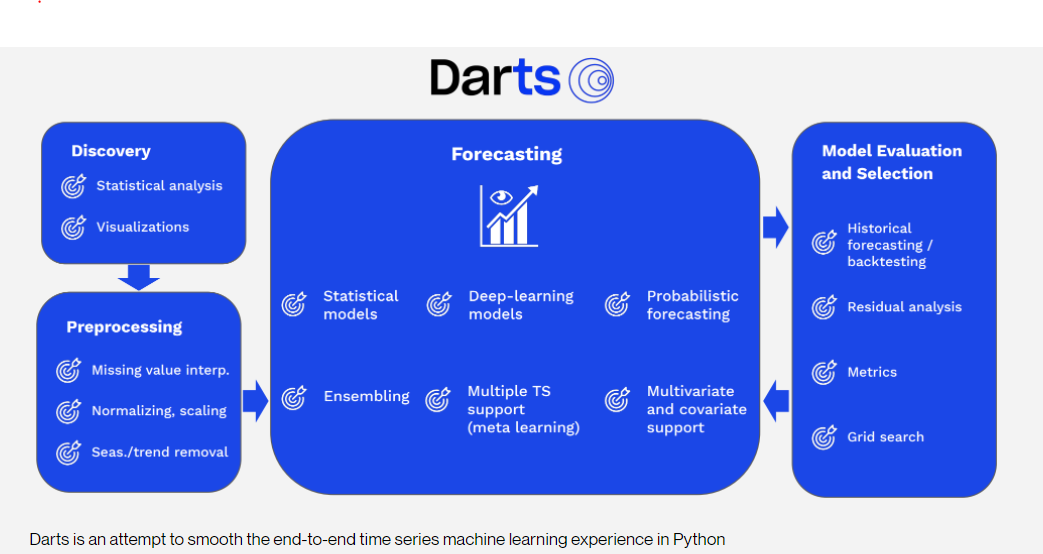 Darts

Discovery

Statistical analysis

Visualizations

Preprocessing

Missing value interp.

Normalizing, scaling

Seas./trend removal

Forecasting

Statistical models

Deep-learning models

Probabilistic forecasting

Ensembling

Multiple TS support (meta learning)

Multivariate and covariate support

Model Evaluation and Selection

Historical forecasting / backtesting

Residual analysis

Metrics

Grid search

Darts is an attempt to smooth the end-to-end time series machine learning experience in Python